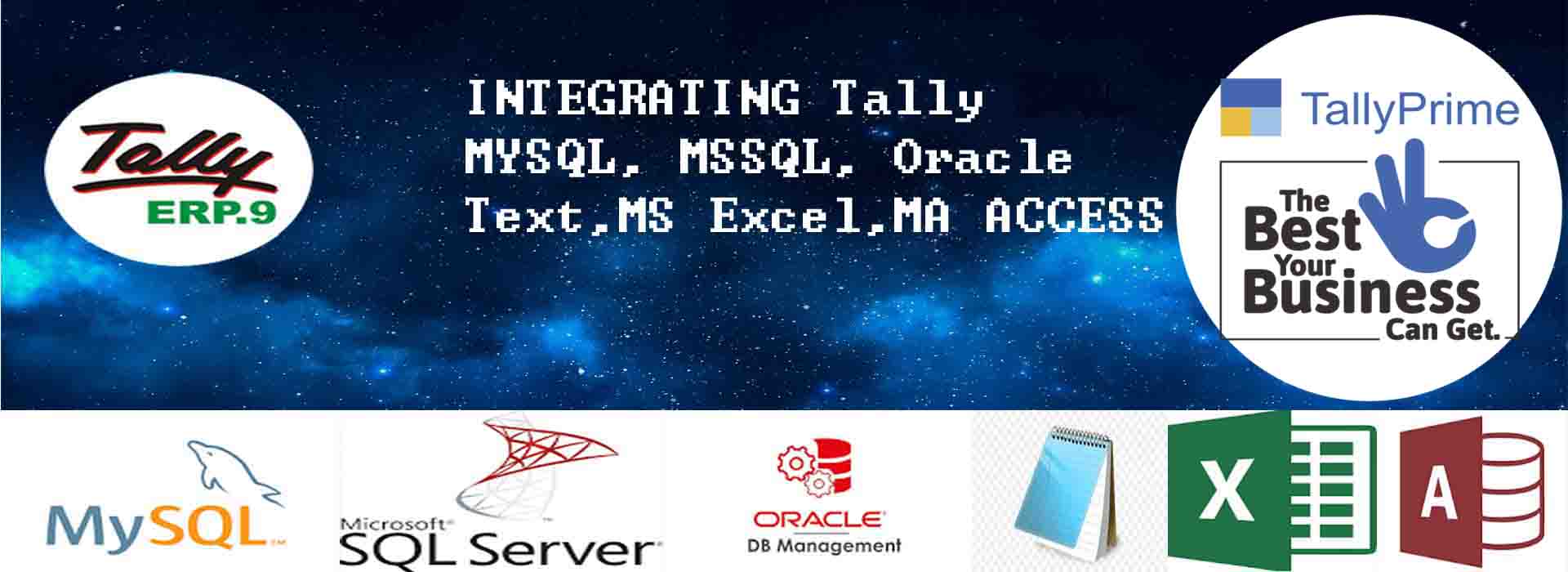 Tally
ERP.9

INTEGRATING Tally
MYSQL, MSSQL, Oracle
Text,MS Excel,MA ACCESS

TallyPrime
The Best Your Business Can Get.

MySQL

Microsoft SQL Server

ORACLE
DB Management

X

A